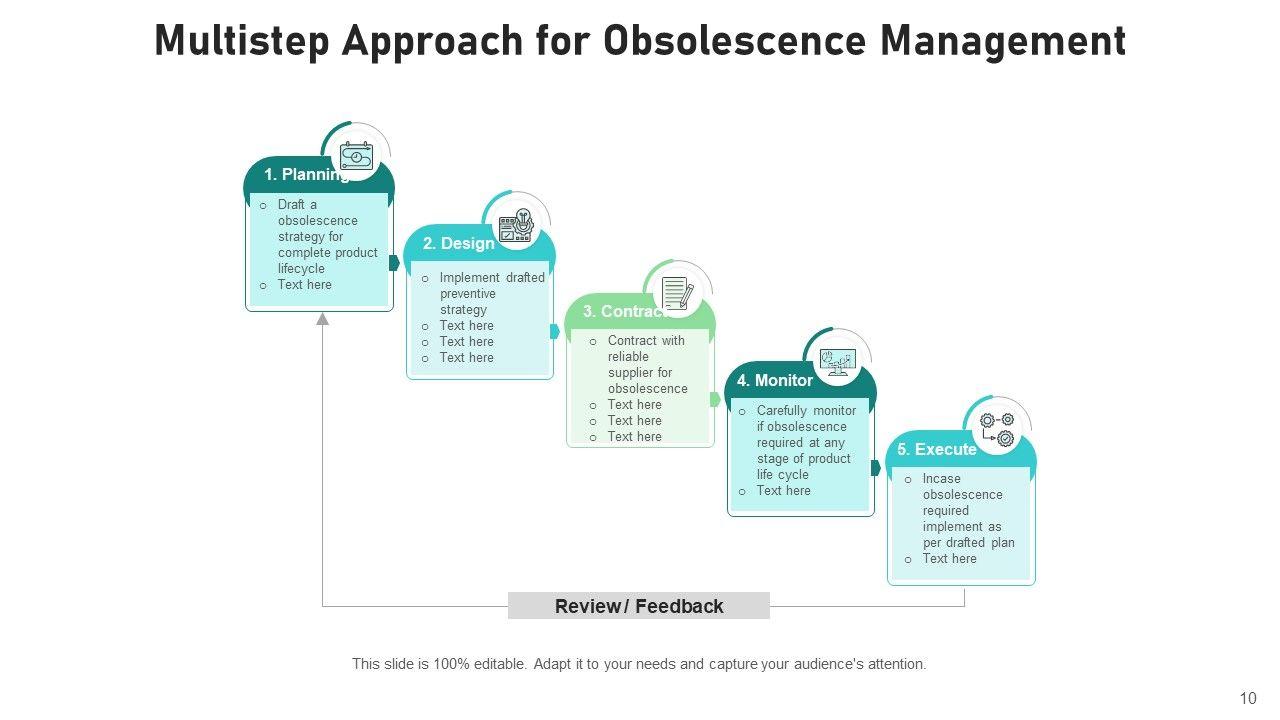 Multistep Approach for Obsolescence Management

1. Planning
o Draft a obsolescence strategy for complete product lifecycle
o Text here

2. Design
o Implement drafted preventive strategy
o Text here
o Text here
o Text here

3. Contract
o Contract with reliable supplier for obsolescence
o Text here
o Text here
o Text here

4. Monitor
o Carefully monitor if obsolescence required at any stage of product life cycle
o Text here

5. Execute
o Incase obsolescence required implement as per drafted plan
o Text here

Review / Feedback

This slide is 100% editable. Adapt it to your needs and capture your audience's attention.

10